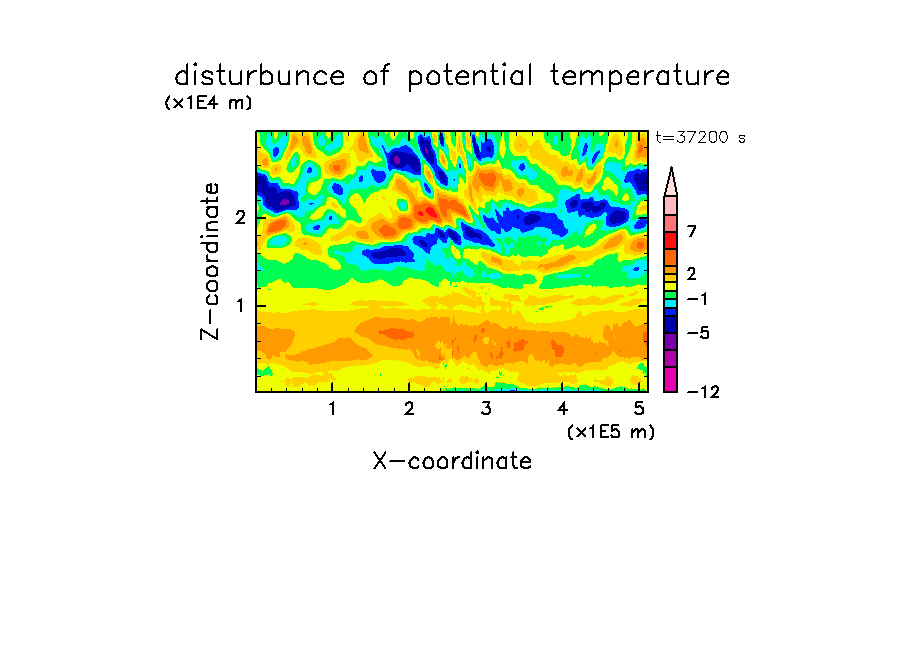 disturbunce of potential temperature
(x1E4 m)
t=37200 s
Z-coordinate
2
1
7
2
−1
−5
−12
1 2 3 4 5
(x1E5 m)
X-coordinate